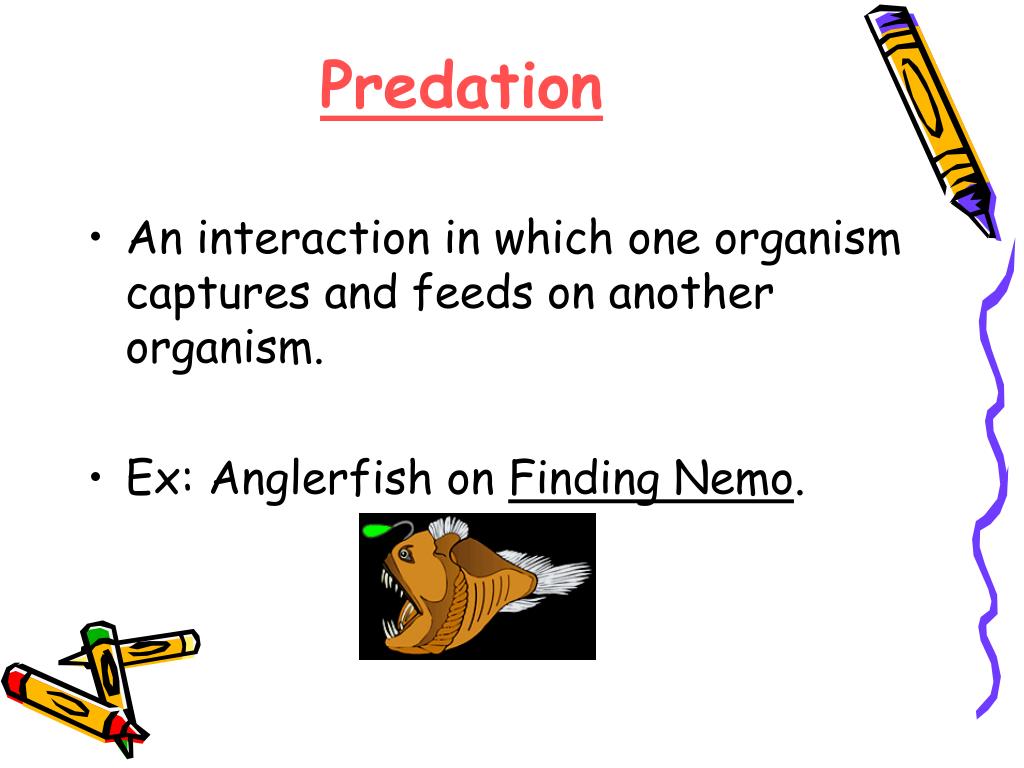 Predation

• An interaction in which one organism captures and feeds on another organism.

• Ex: Anglerfish on Finding Nemo.